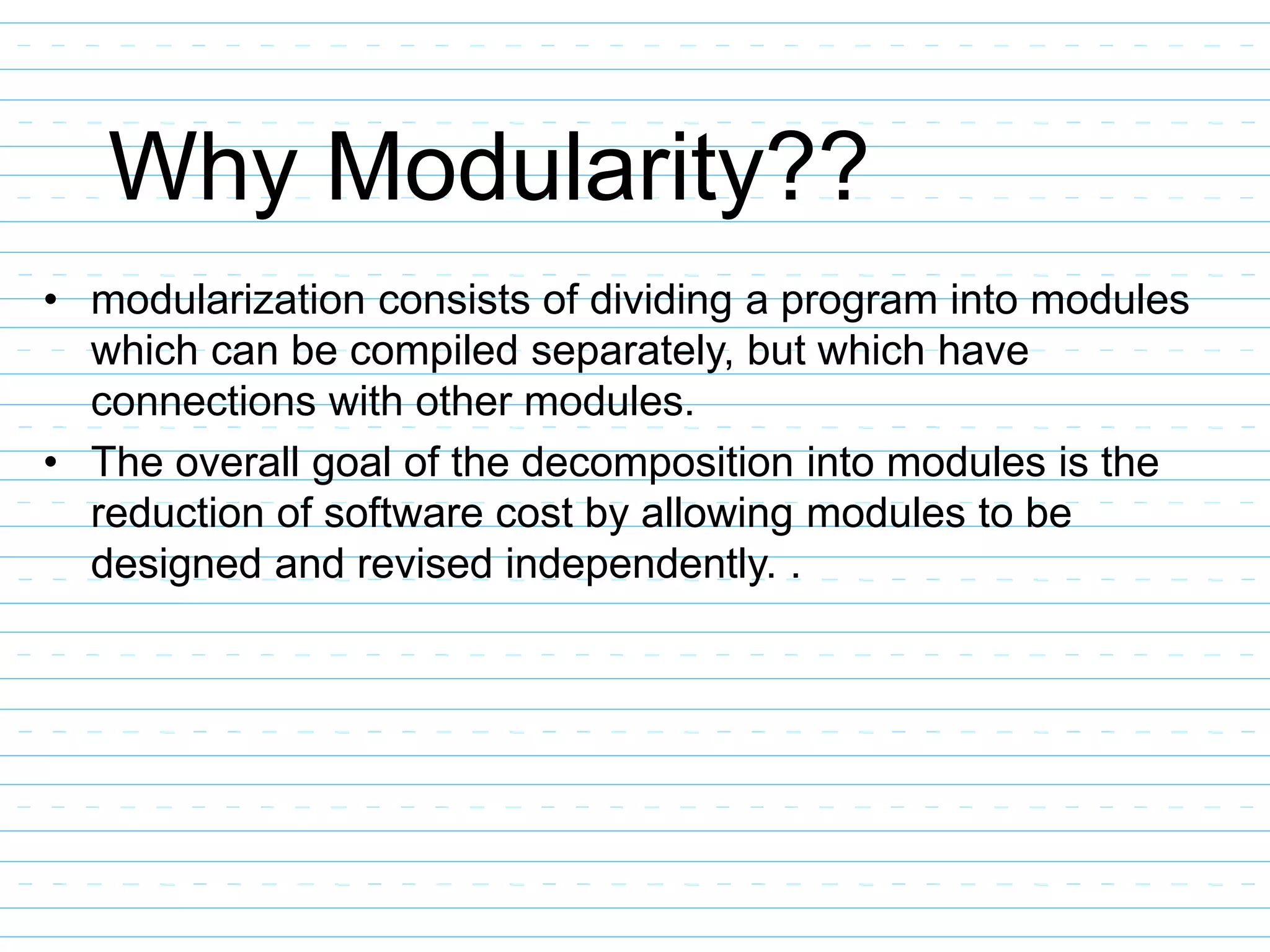 Why Modularity??

• modularization consists of dividing a program into modules which can be compiled separately, but which have connections with other modules.

• The overall goal of the decomposition into modules is the reduction of software cost by allowing modules to be designed and revised independently. .